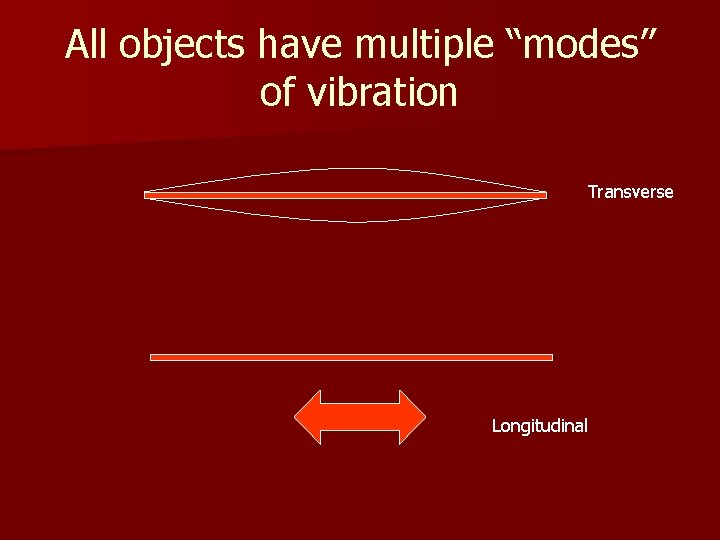 All objects have multiple “modes” of vibration

Transverse

Longitudinal